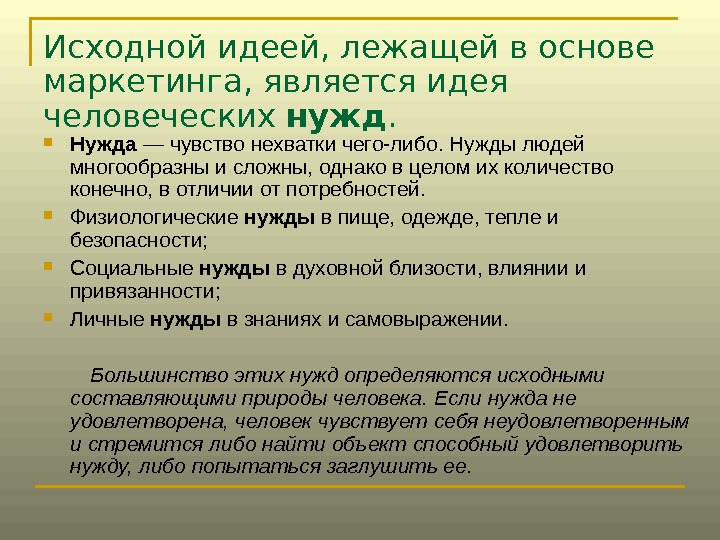 Исходной идеей, лежащей в основе маркетинга, является идея человеческих нужд.

Нужда — чувство нехватки чего-либо. Нужды людей многообразны и сложны, однако в целом их количество конечно, в отличии от потребностей.

Физиологические нужды в пище, одежде, тепле и безопасности;

Социальные нужды в духовной близости, влиянии и привязанности;

Личные нужды в знаниях и самовыражении.

Большинство этих нужд определяются исходными составляющими природы человека. Если нужда не удовлетворена, человек чувствует себя неудовлетворенным и стремится либо найти объект способный удовлетворить нужду, либо попытаться заглушить ее.